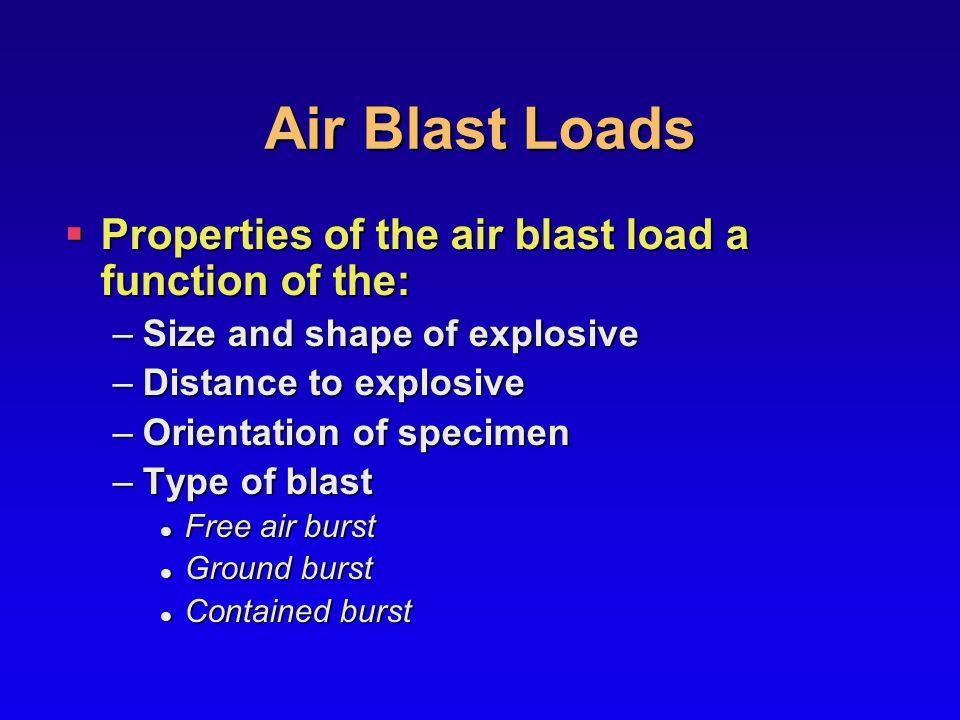 Air Blast Loads

▪ Properties of the air blast load a function of the:

– Size and shape of explosive
– Distance to explosive
– Orientation of specimen
– Type of blast
• Free air burst
• Ground burst
• Contained burst